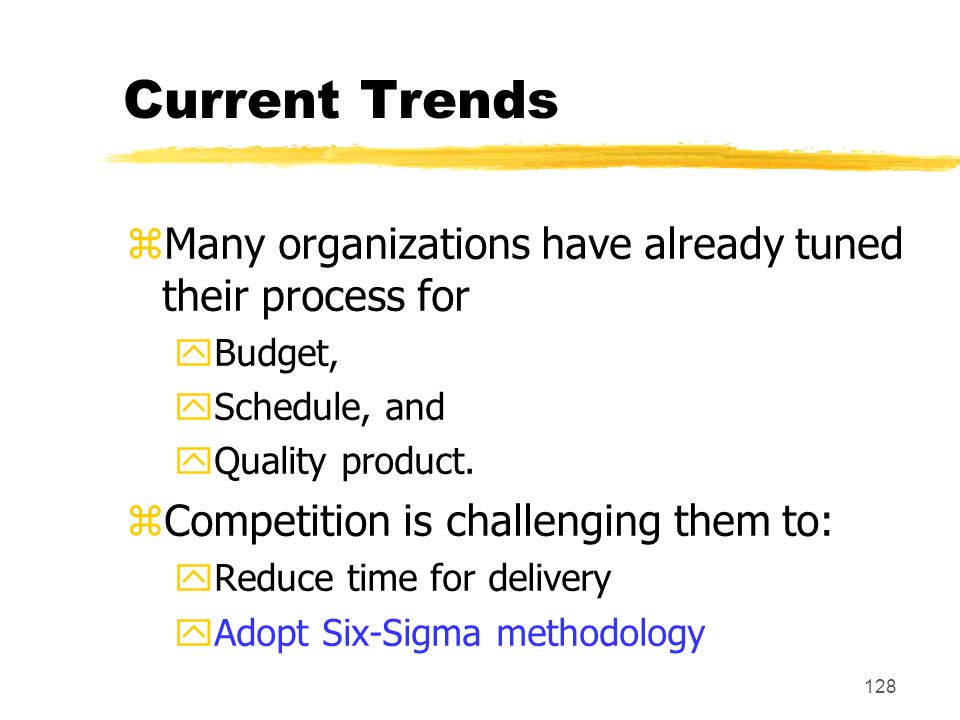 Current Trends

Many organizations have already tuned their process for

Budget,

Schedule, and

Quality product.

Competition is challenging them to:

Reduce time for delivery

Adopt Six-Sigma methodology

128